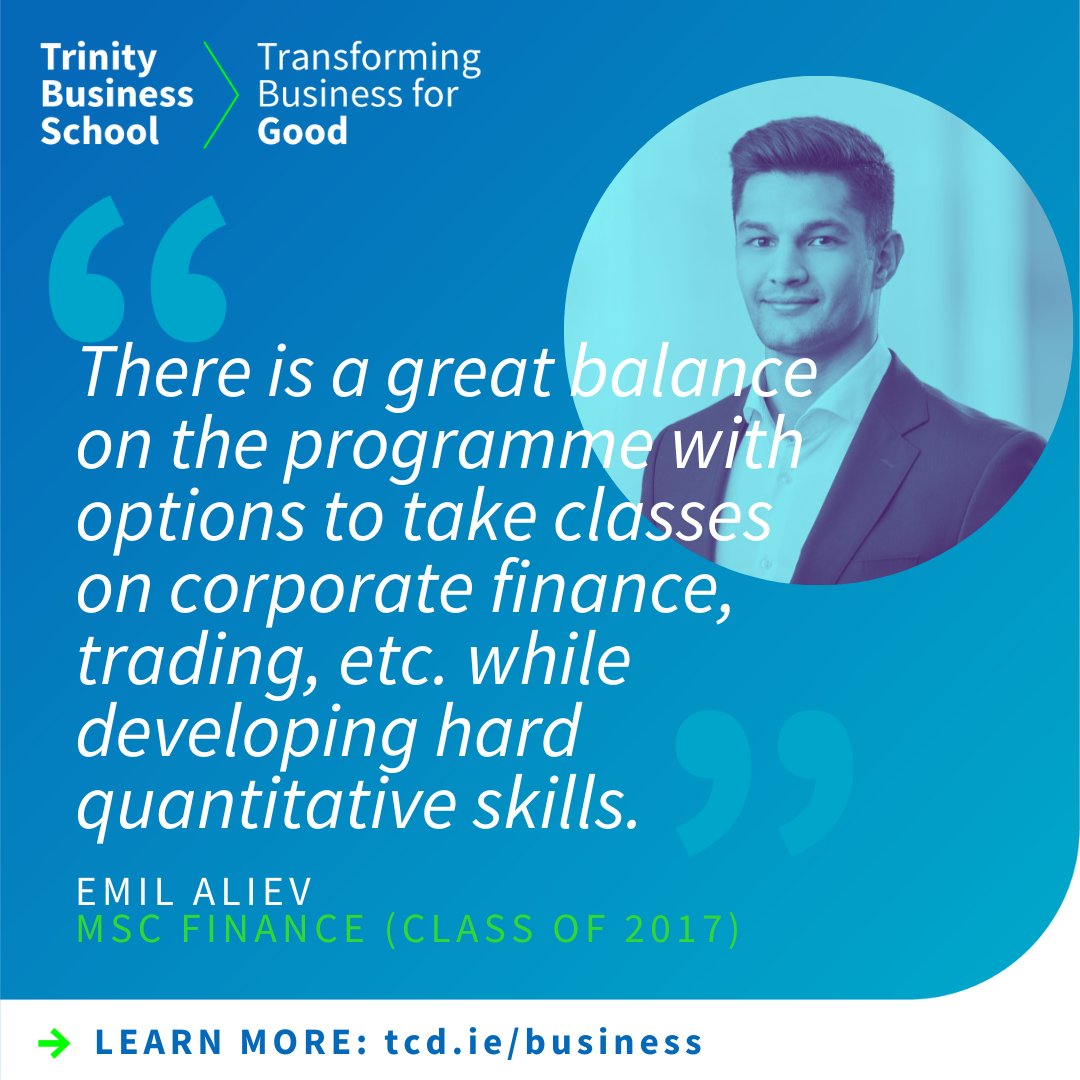 Trinity Business School

Transforming Business for Good

“

There is a great balance on the programme with options to take classes on corporate finance, trading, etc. while developing hard quantitative skills.

”

EMIL ALIEV
MSC FINANCE (CLASS OF 2017)

→ LEARN MORE: tcd.ie/business